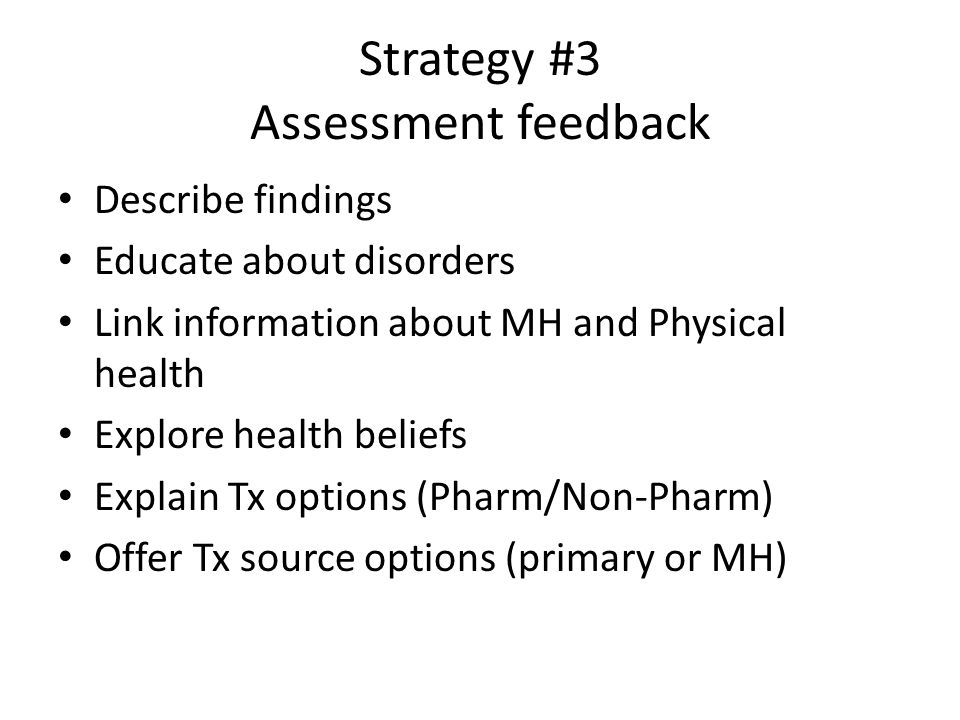 Strategy #3
Assessment feedback

• Describe findings
• Educate about disorders
• Link information about MH and Physical health
• Explore health beliefs
• Explain Tx options (Pharm/Non-Pharm)
• Offer Tx source options (primary or MH)